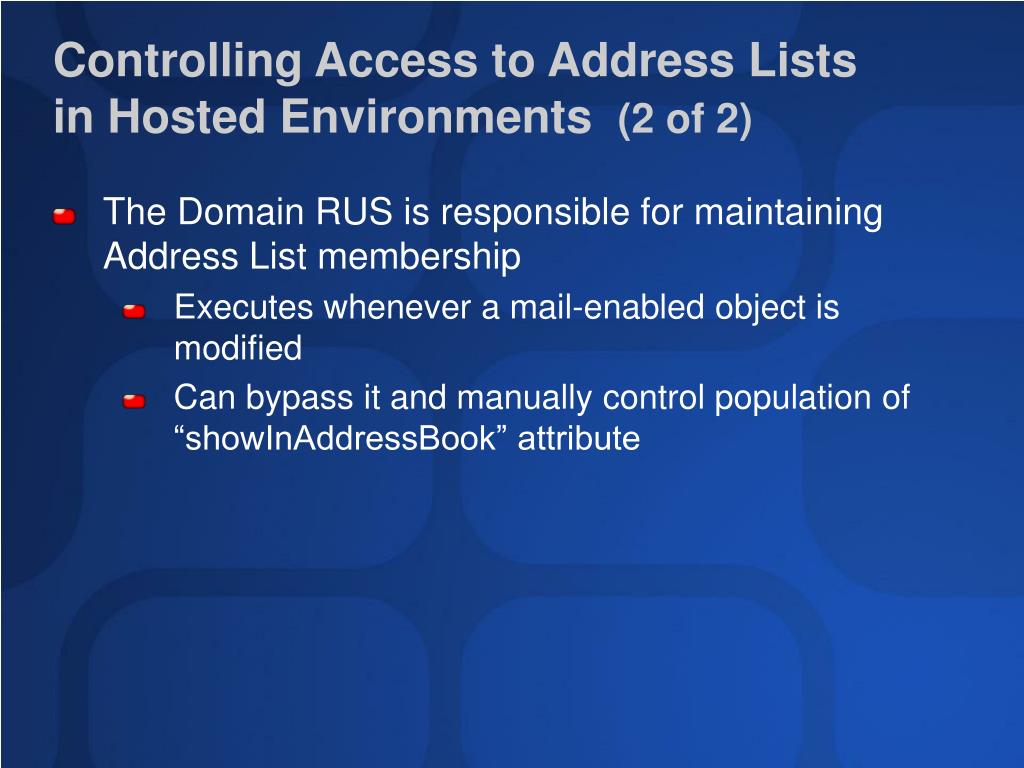 Controlling Access to Address Lists in Hosted Environments (2 of 2)

The Domain RUS is responsible for maintaining Address List membership

Executes whenever a mail-enabled object is modified

Can bypass it and manually control population of “showInAddressBook” attribute